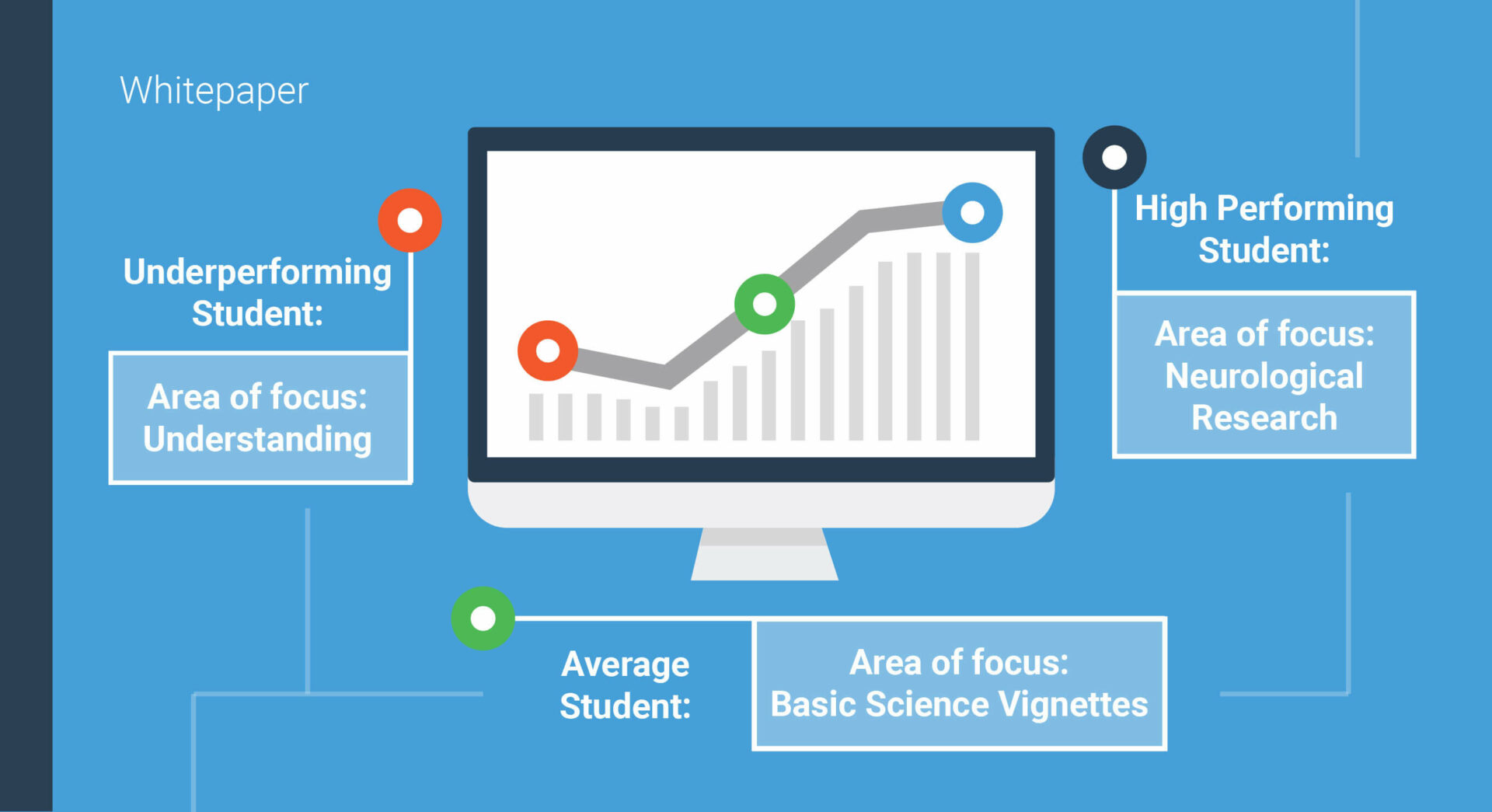 Whitepaper

Underperforming Student:

Area of focus: Understanding

High Performing Student:

Area of focus: Neurological Research

Average Student:

Area of focus: Basic Science Vignettes